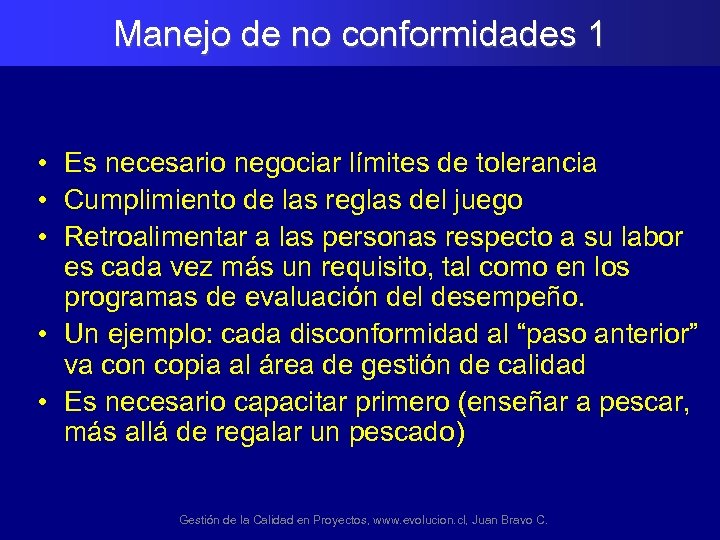 Manejo de no conformidades 1

• Es necesario negociar límites de tolerancia
• Cumplimiento de las reglas del juego
• Retroalimentar a las personas respecto a su labor es cada vez más un requisito, tal como en los programas de evaluación del desempeño.
• Un ejemplo: cada disconformidad al “paso anterior” va con copia al área de gestión de calidad
• Es necesario capacitar primero (enseñar a pescar, más allá de regalar un pescado)

Gestión de la Calidad en Proyectos, www.evolucion.cl, Juan Bravo C.